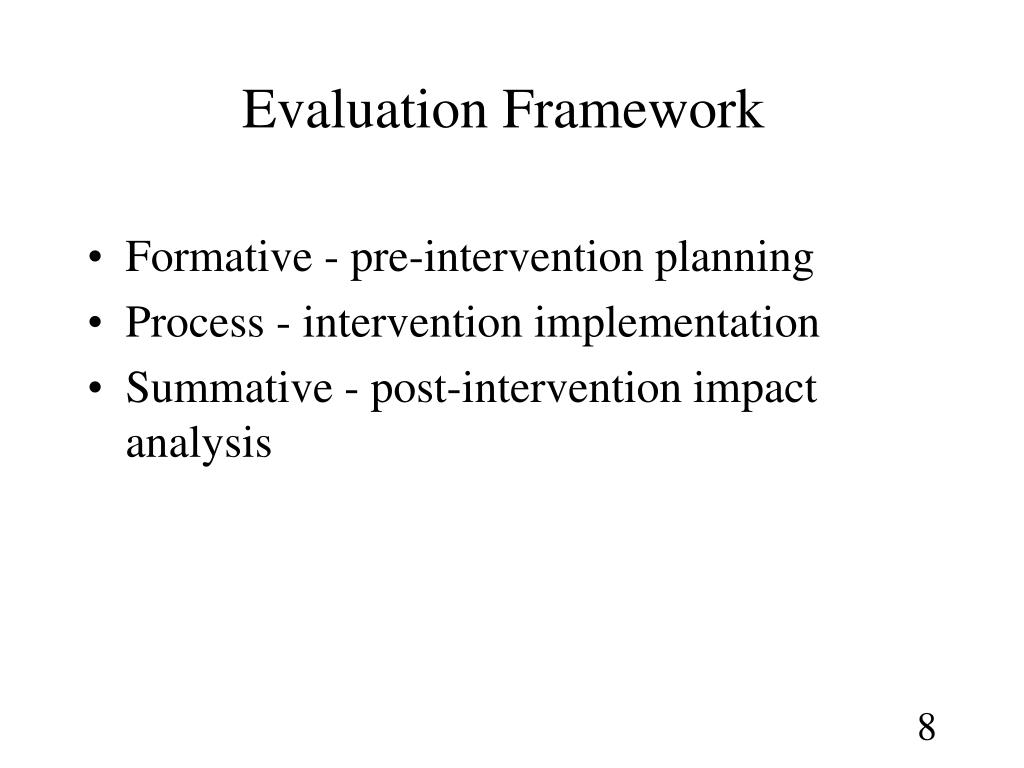 Evaluation Framework

• Formative - pre-intervention planning
• Process - intervention implementation
• Summative - post-intervention impact analysis

8